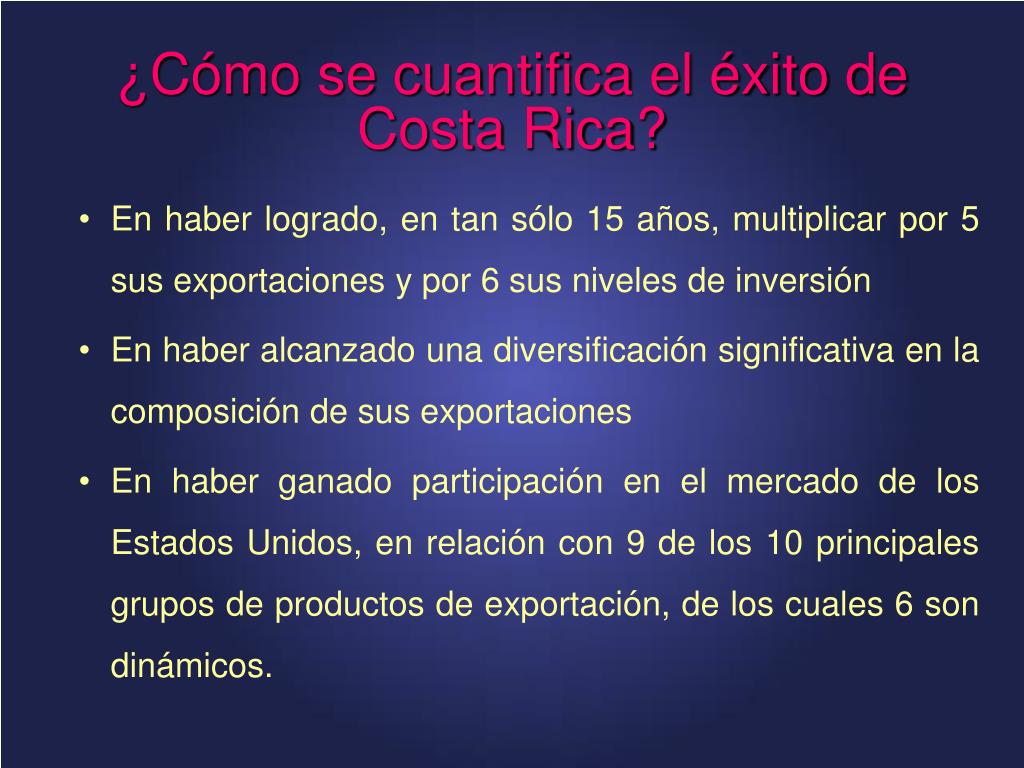 ¿Cómo se cuantifica el éxito de Costa Rica?

• En haber logrado, en tan sólo 15 años, multiplicar por 5 sus exportaciones y por 6 sus niveles de inversión

• En haber alcanzado una diversificación significativa en la composición de sus exportaciones

• En haber ganado participación en el mercado de los Estados Unidos, en relación con 9 de los 10 principales grupos de productos de exportación, de los cuales 6 son dinámicos.